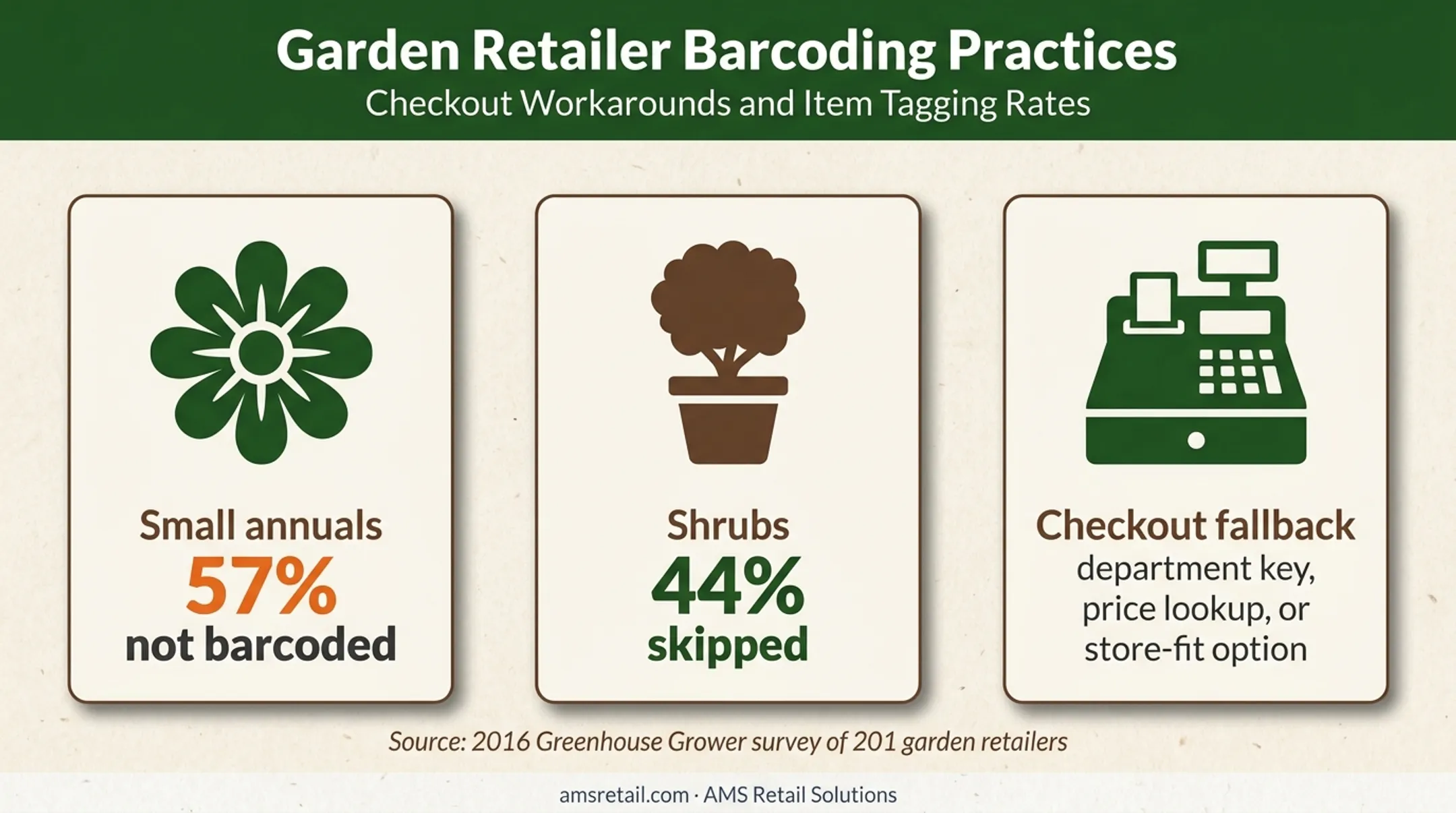 Garden Retailer Barcoding Practices
Checkout Workarounds and Item Tagging Rates

Small annuals
57%
not barcoded

Shrubs
44%
skipped

Checkout fallback
department key, price lookup, or store-fit option

Source: 2016 Greenhouse Grower survey of 201 garden retailers

amsretail.com · AMS Retail Solutions